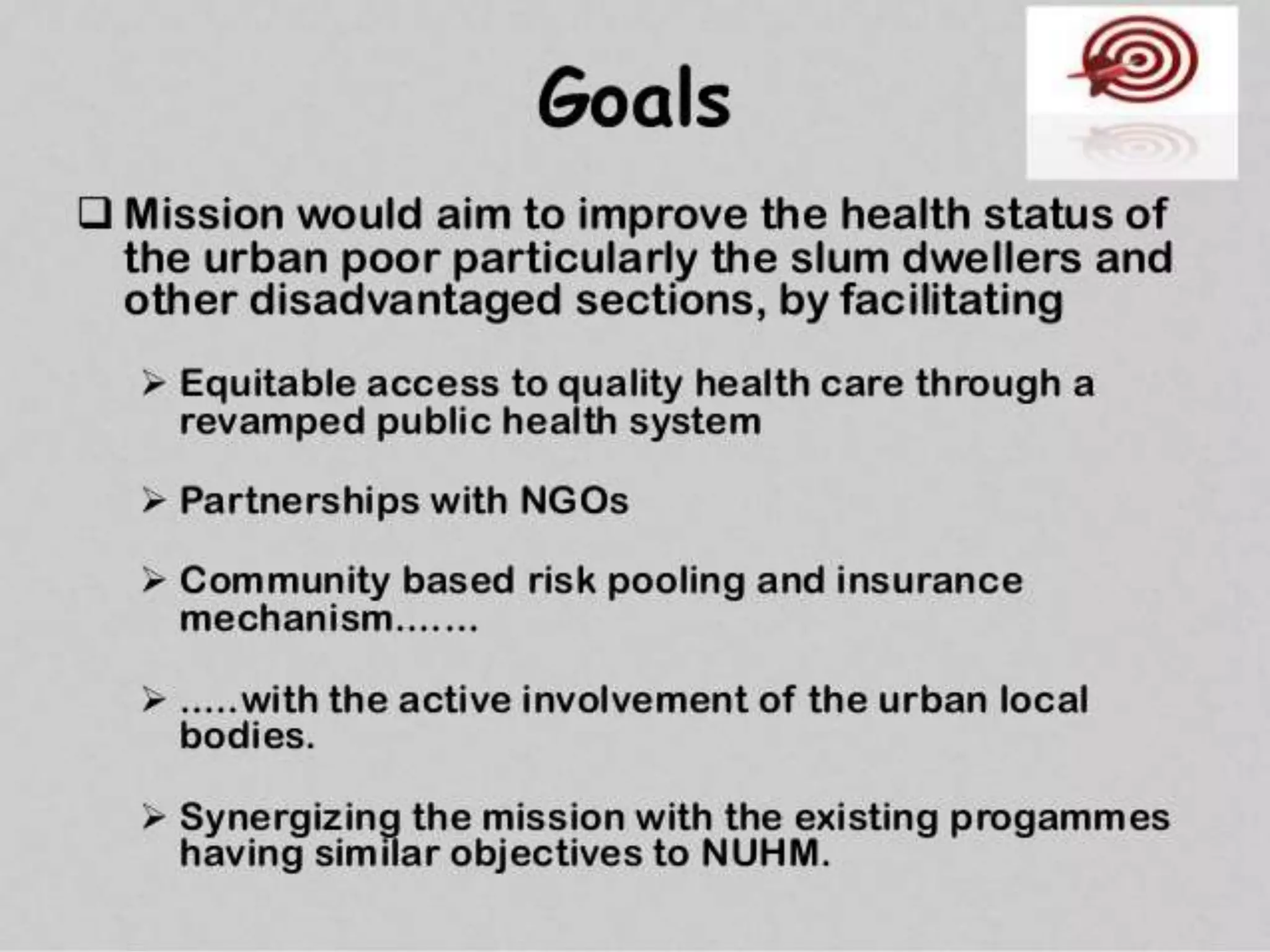 Goals

❑ Mission would aim to improve the health status of the urban poor particularly the slum dwellers and other disadvantaged sections, by facilitating

➢ Equitable access to quality health care through a revamped public health system

➢ Partnerships with NGOs

➢ Community based risk pooling and insurance mechanism.......

➢ .....with the active involvement of the urban local bodies.

➢ Synergizing the mission with the existing progammes having similar objectives to NUHM.